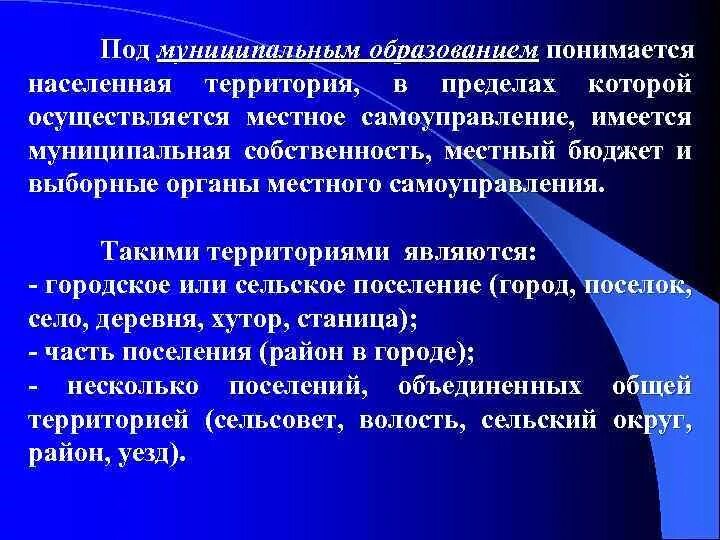 Под муниципальным образованием понимается населенная территория, в пределах которой осуществляется местное самоуправление, имеется муниципальная собственность, местный бюджет и выборные органы местного самоуправления.

Такими территориями являются:
- городское или сельское поселение (город, поселок, село, деревня, хутор, станица);
- часть поселения (район в городе);
- несколько поселений, объединенных общей территорией (сельсовет, волость, сельский округ, район, уезд).